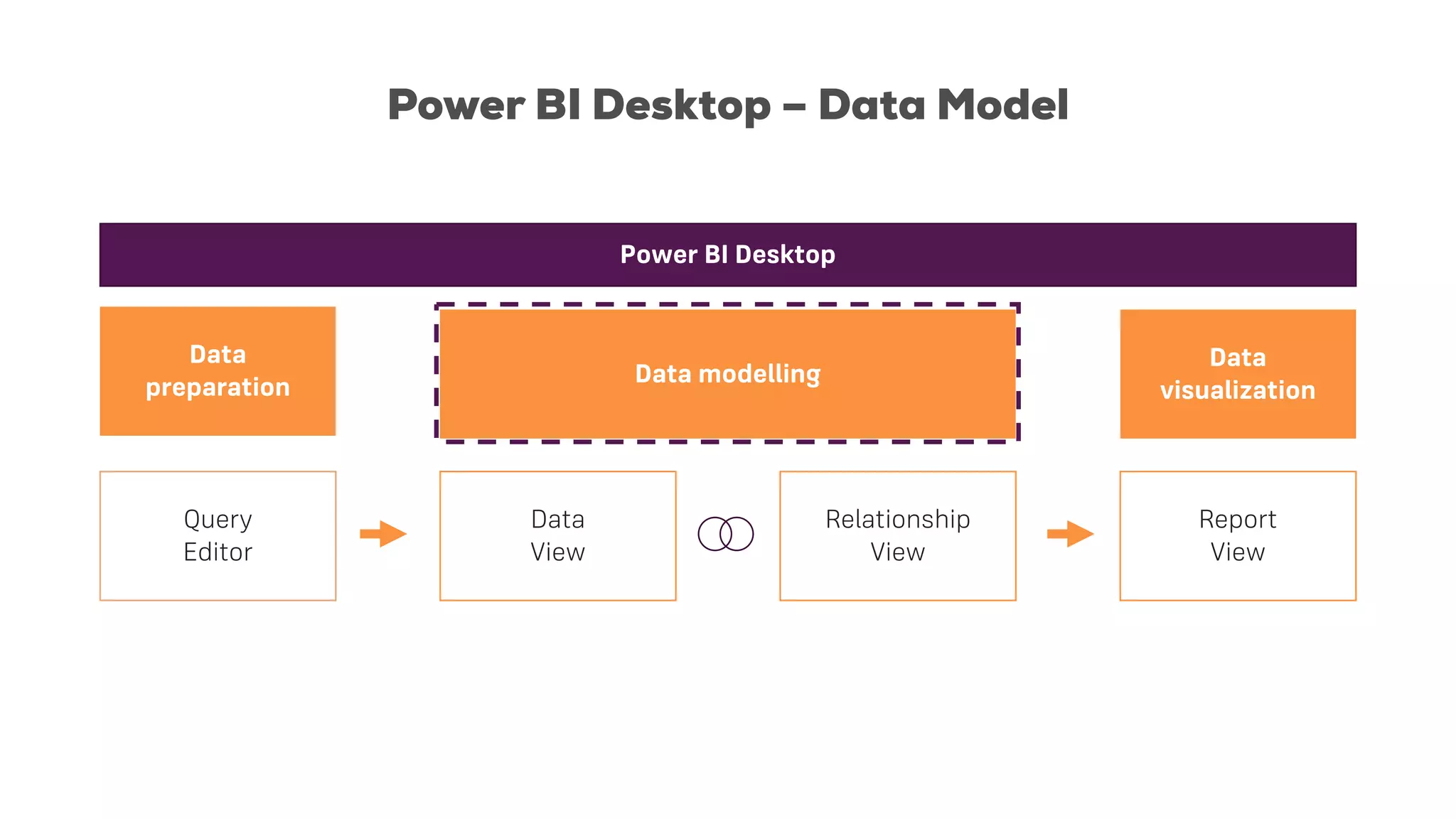 Power BI Desktop – Data Model

Power BI Desktop

Data preparation

Data modelling

Data visualization

Query Editor

Data View

Relationship View

Report View